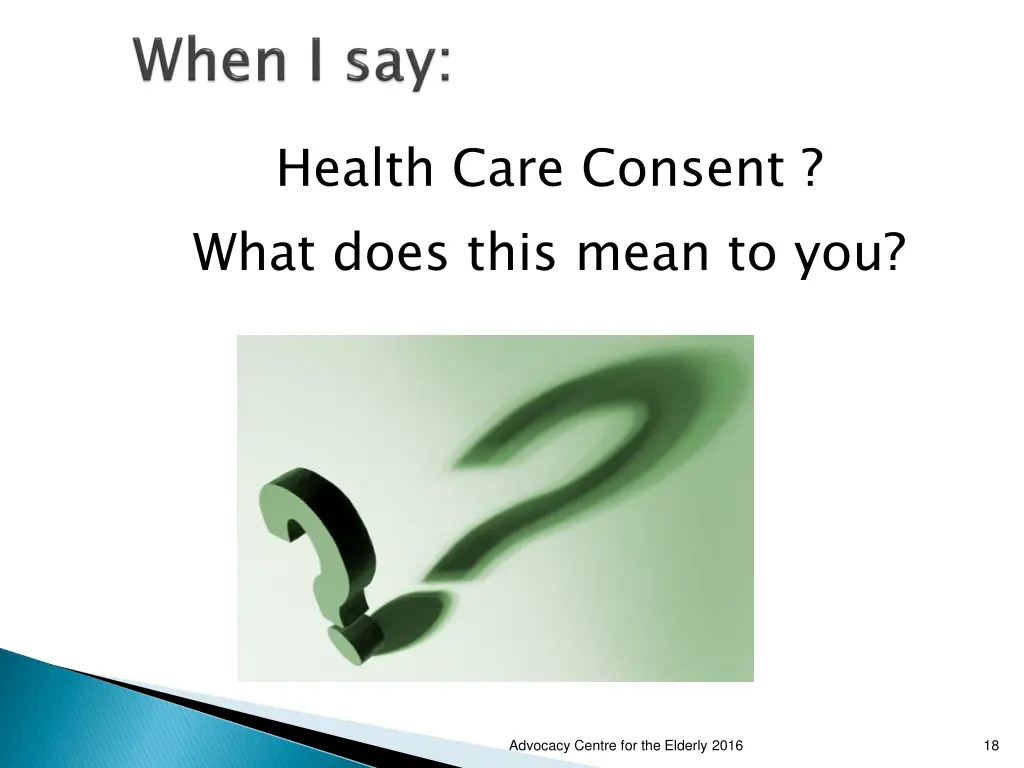 When I say:

Health Care Consent ?

What does this mean to you?

Advocacy Centre for the Elderly 2016

18